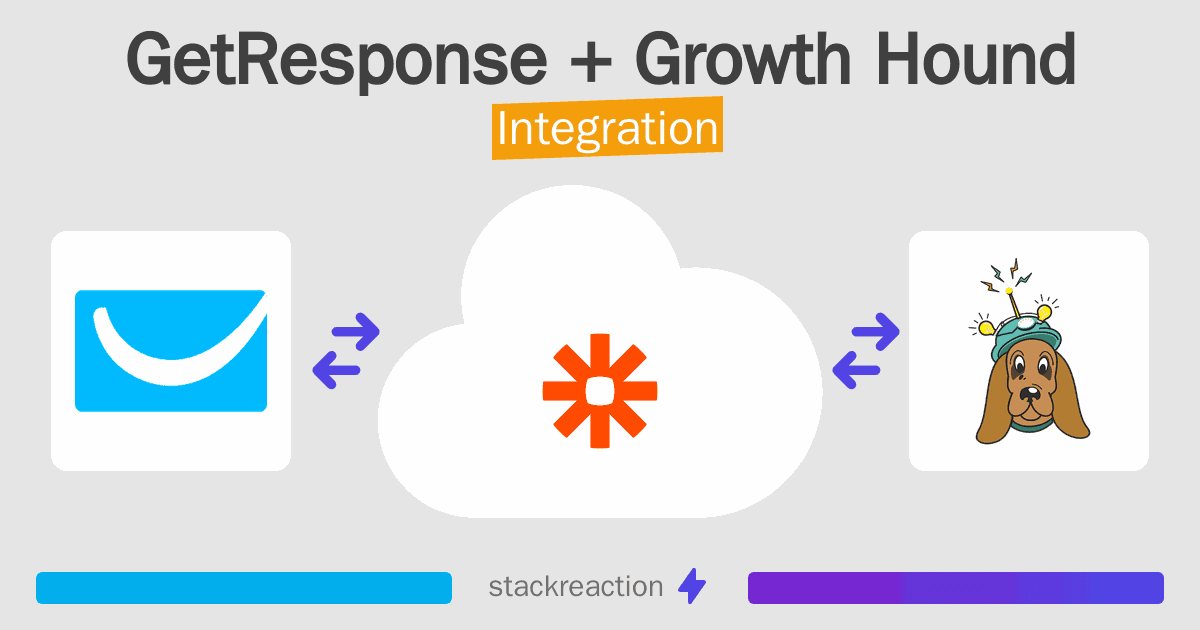 GetResponse + Growth Hound
Integration

stackreaction